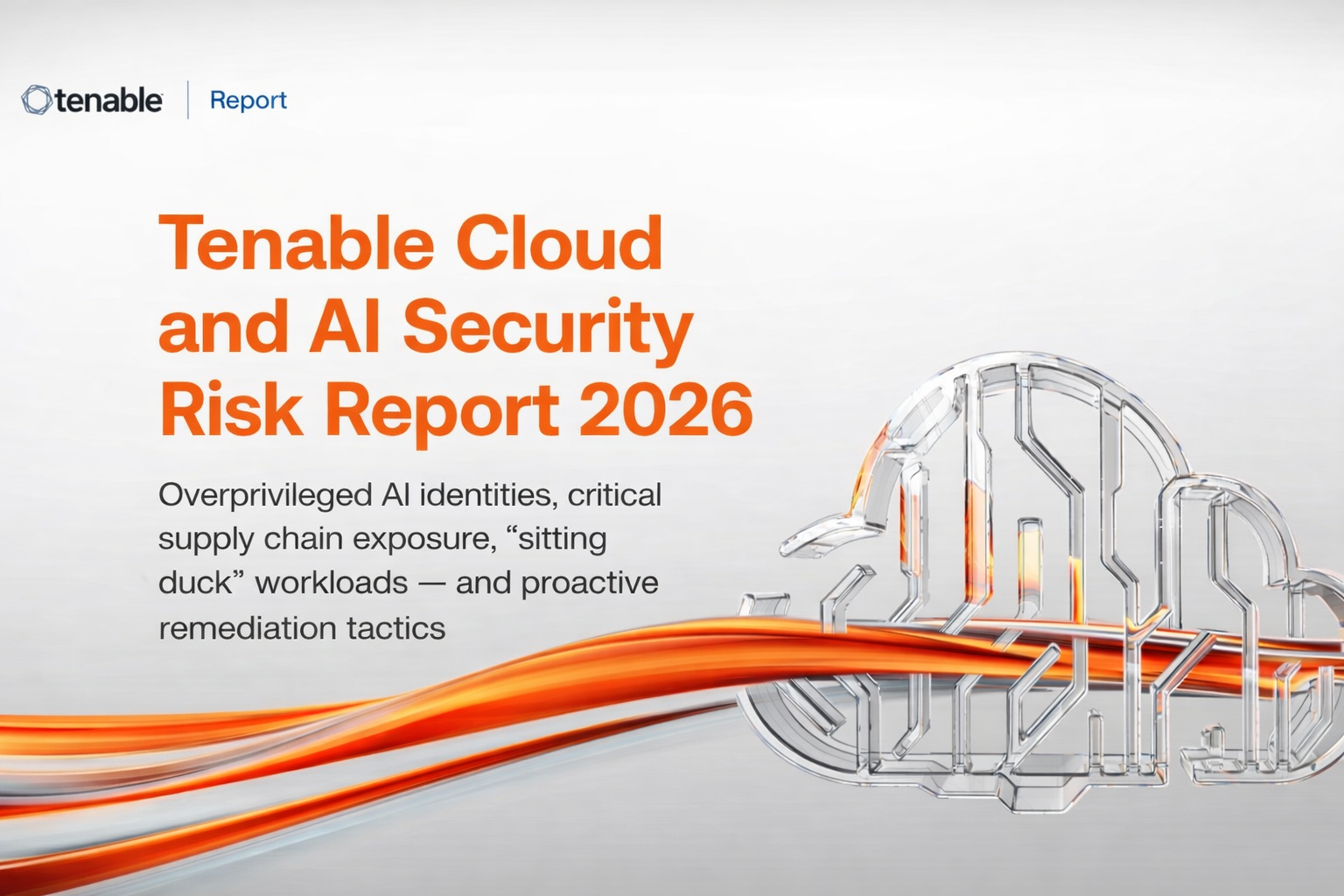 tenable | Report

Tenable Cloud and AI Security Risk Report 2026

Overprivileged AI identities, critical supply chain exposure, “sitting duck” workloads — and proactive remediation tactics